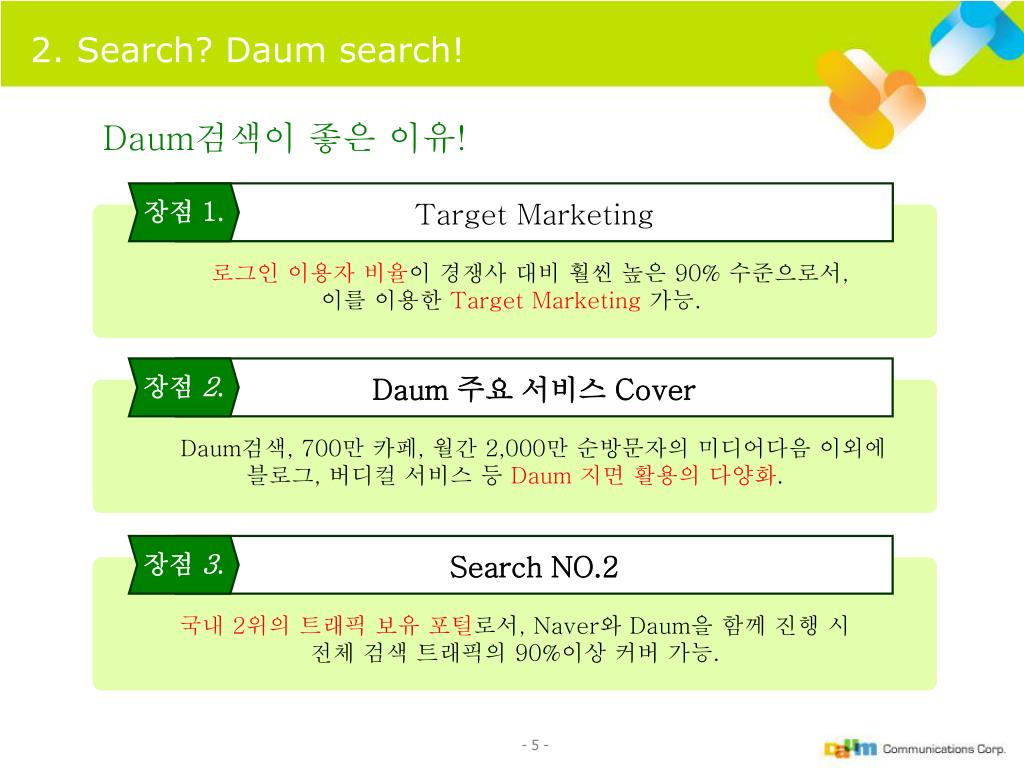 2. Search? Daum search!

Daum검색이 좋은 이유!

장점 1.

Target Marketing

로그인 이용자 비율이 경쟁사 대비 훨씬 높은 90% 수준으로서, 이를 이용한 Target Marketing 가능.

장점 2.

Daum 주요 서비스 Cover

Daum검색, 700만 카페, 월간 2,000만 순방문자의 미디어다음 이외에 블로그, 버디컬 서비스 등 Daum 지면 활용의 다양화.

장점 3.

Search NO.2

국내 2위의 트래픽 보유 포털로서, Naver와 Daum을 함께 진행 시 전체 검색 트래픽의 90%이상 커버 가능.

- 5 -

Daum Communications Corp.